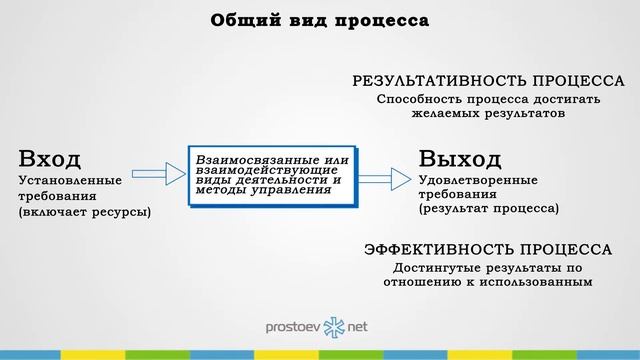 Общий вид процесса

РЕЗУЛЬТАТИВНОСТЬ ПРОЦЕССА
Способность процесса достигать желаемых результатов

Вход
Установленные требования (включает ресурсы)

Взаимосвязанные или взаимодействующие виды деятельности и методы управления

Выход
Удовлетворенные требования (результат процесса)

ЭФФЕКТИВНОСТЬ ПРОЦЕССА
Достингутые результаты по отношению к использованным

prostoev net